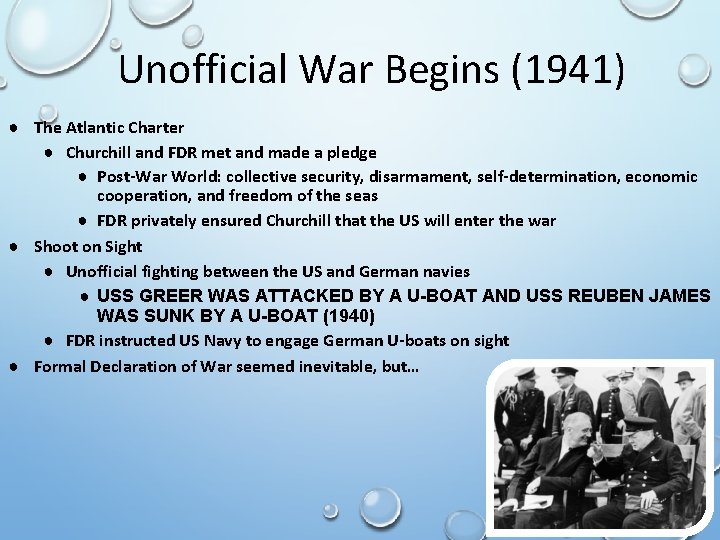 Unofficial War Begins (1941)

- The Atlantic Charter
  - Churchill and FDR met and made a pledge
    - Post-War World: collective security, disarmament, self-determination, economic cooperation, and freedom of the seas
    - FDR privately ensured Churchill that the US will enter the war
- Shoot on Sight
  - Unofficial fighting between the US and German navies
    - USS GREER WAS ATTACKED BY A U-BOAT AND USS REUBEN JAMES WAS SUNK BY A U-BOAT (1940)
  - FDR instructed US Navy to engage German U-boats on sight
- Formal Declaration of War seemed inevitable, but…